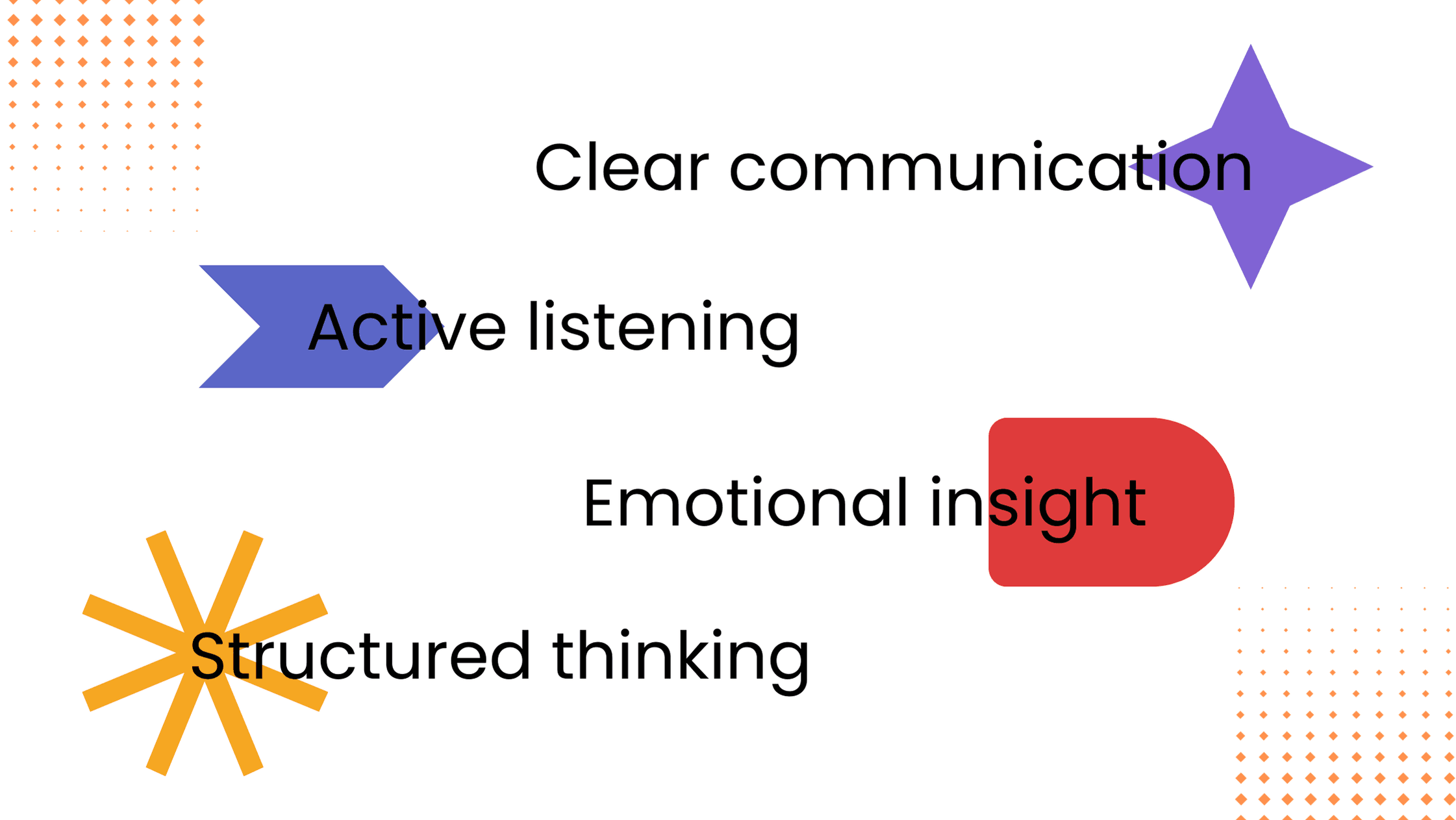 Clear communication

Active listening

Emotional insight

Structured thinking